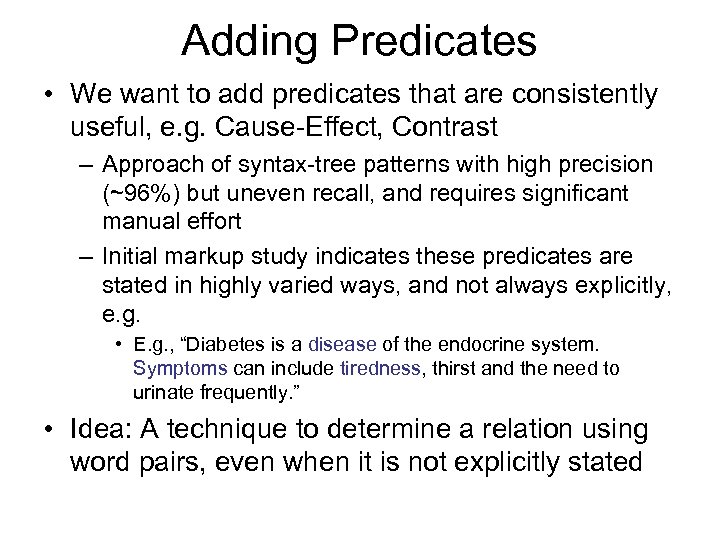 Adding Predicates

• We want to add predicates that are consistently useful, e.g. Cause-Effect, Contrast

– Approach of syntax-tree patterns with high precision (~96%) but uneven recall, and requires significant manual effort

– Initial markup study indicates these predicates are stated in highly varied ways, and not always explicitly, e.g.

• E.g., “Diabetes is a disease of the endocrine system. Symptoms can include tiredness, thirst and the need to urinate frequently.”

• Idea: A technique to determine a relation using word pairs, even when it is not explicitly stated